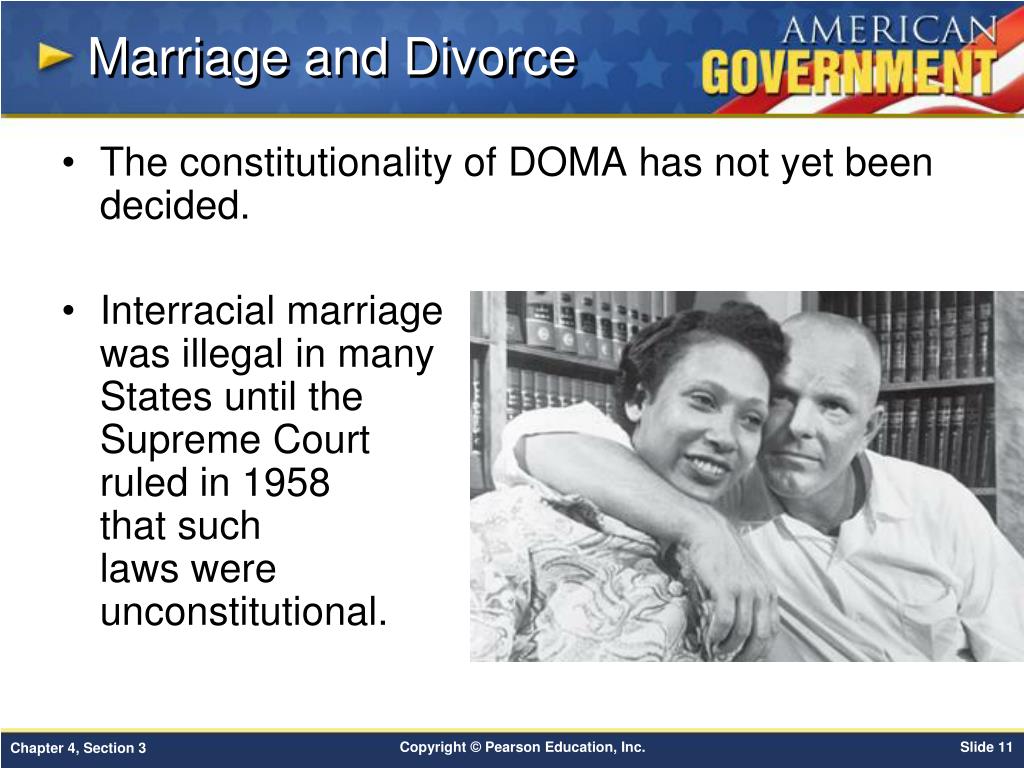 Marriage and Divorce

AMERICAN GOVERNMENT

• The constitutionality of DOMA has not yet been decided.

• Interracial marriage was illegal in many States until the Supreme Court ruled in 1958 that such laws were unconstitutional.

Chapter 4, Section 3

Copyright © Pearson Education, Inc.

Slide 11